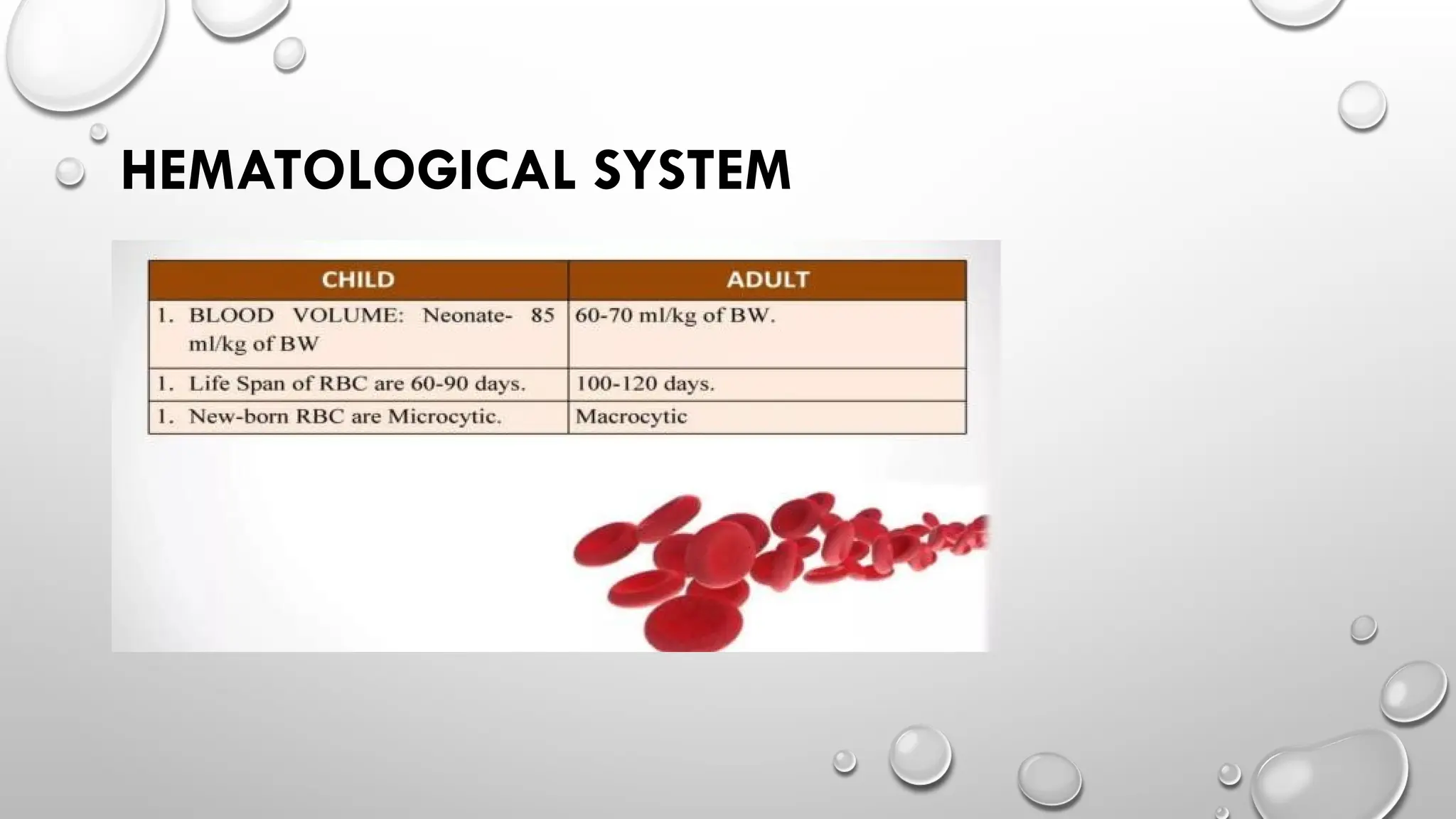 HEMATOLOGICAL SYSTEM

| CHILD | ADULT |
|---|---|
| 1. BLOOD VOLUME: Neonate- 85 ml/kg of BW | 60-70 ml/kg of BW. |
| 1. Life Span of RBC are 60-90 days. | 100-120 days. |
| 1. New-born RBC are Microcytic. | Macrocytic |